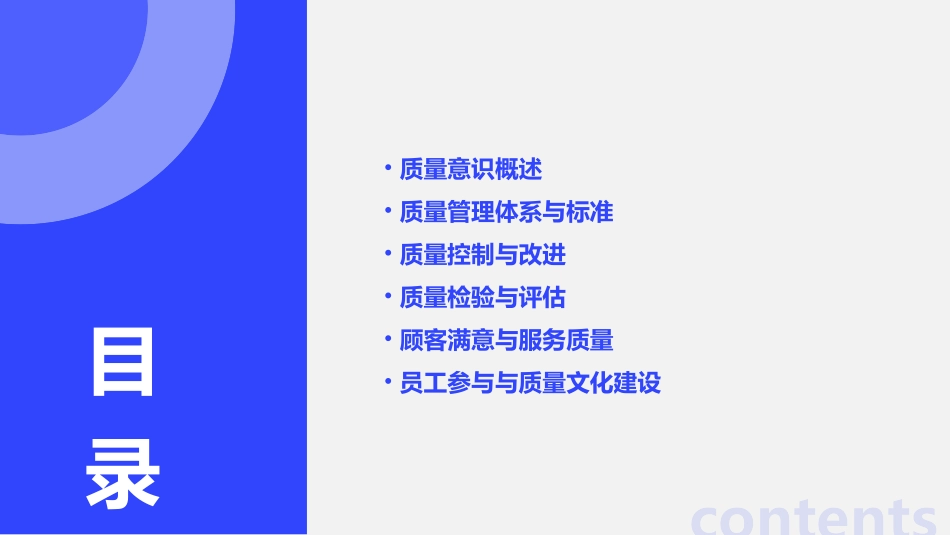 目录

• 质量意识概述
• 质量管理体系与标准
• 质量控制与改进
• 质量检验与评估
• 顾客满意与服务质量
• 员工参与与质量文化建设

contents